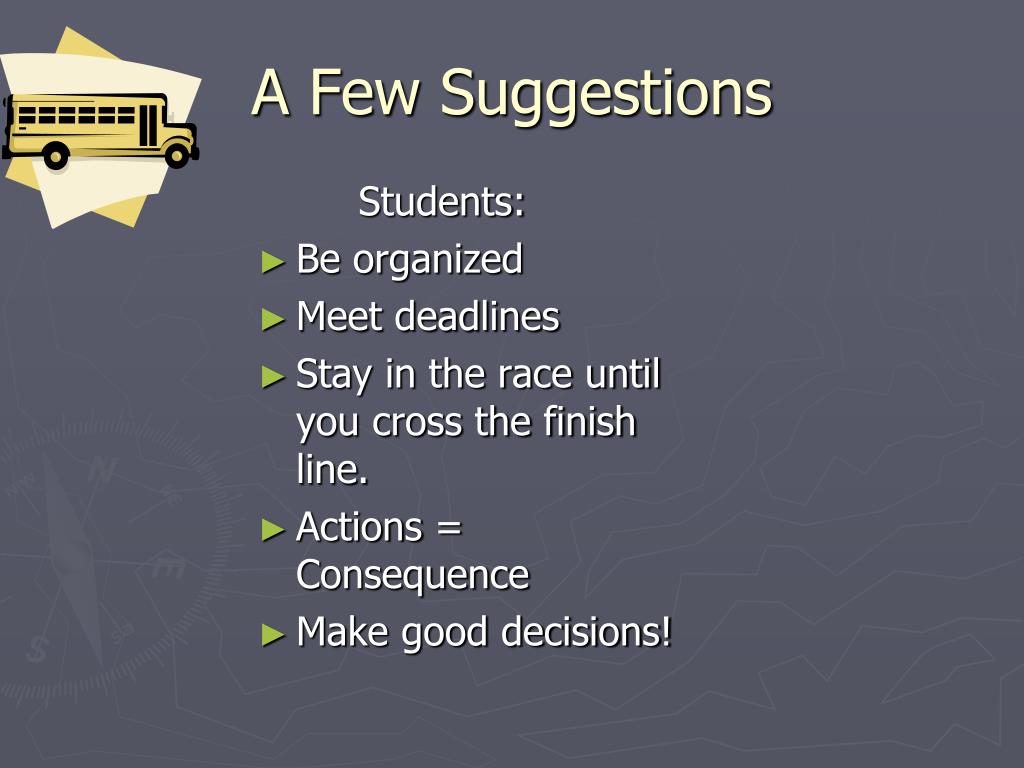 A Few Suggestions

Students:

► Be organized
► Meet deadlines
► Stay in the race until you cross the finish line.
► Actions = Consequence
► Make good decisions!